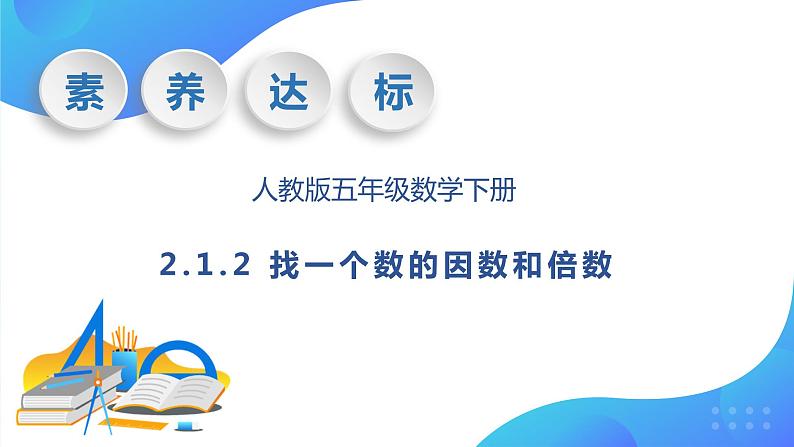 素 养 达 标

人教版五年级数学下册

2.1.2 找一个数的因数和倍数